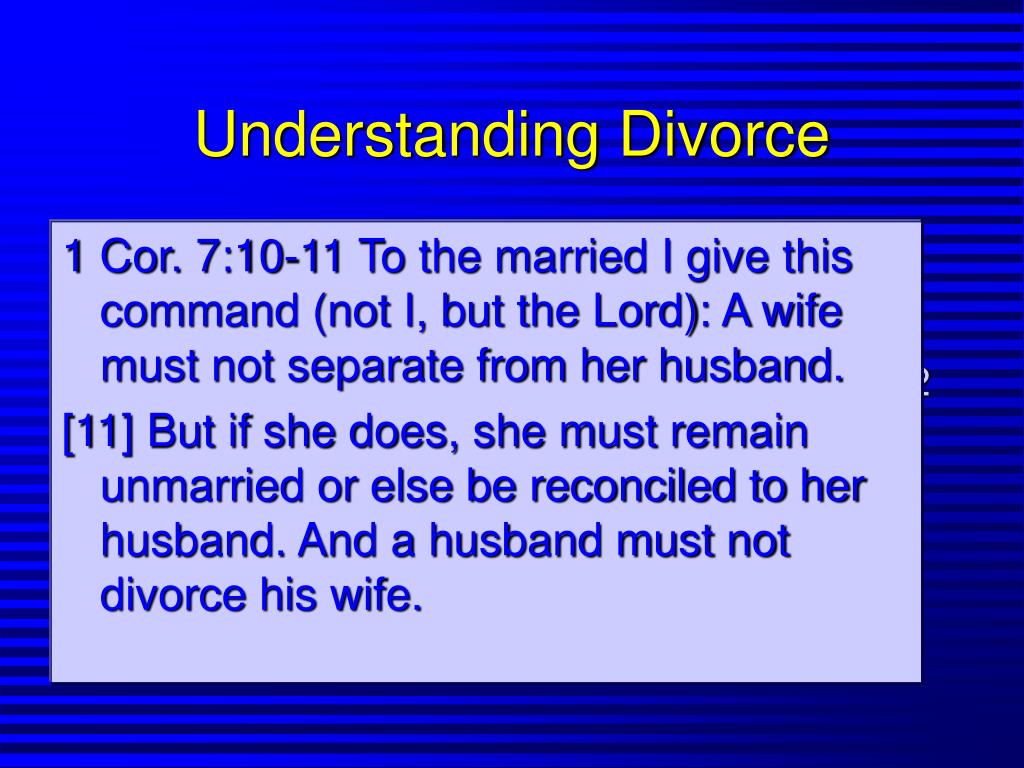 Understanding Divorce

1 Cor. 7:10-11 To the married I give this command (not I, but the Lord): A wife must not separate from her husband.

[11] But if she does, she must remain unmarried or else be reconciled to her husband. And a husband must not divorce his wife.